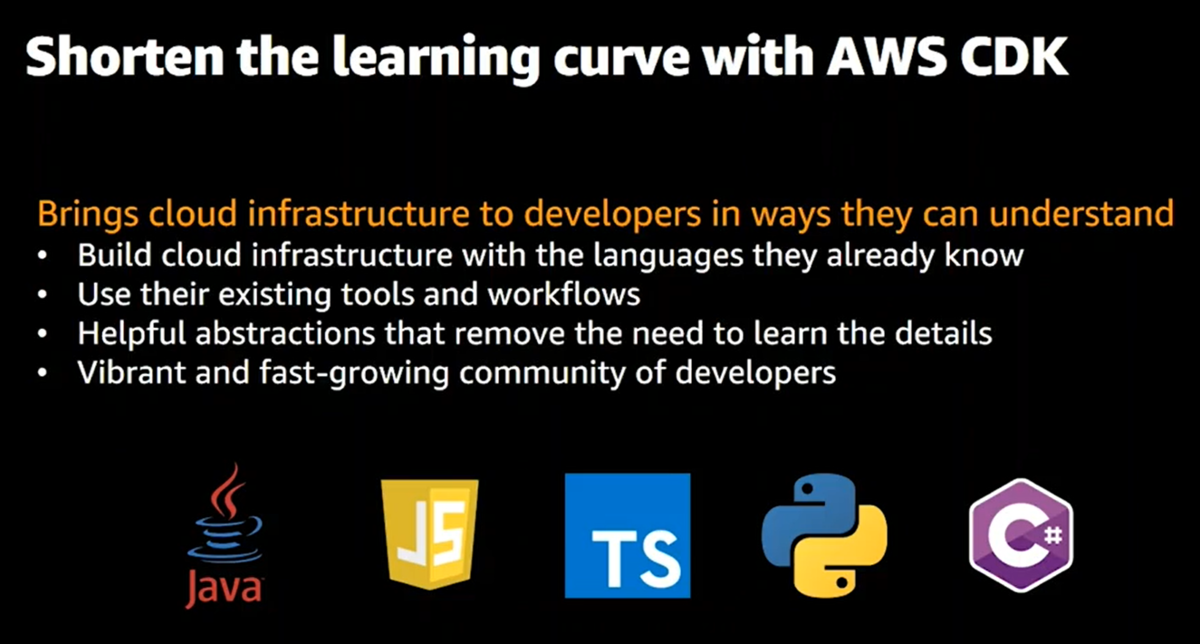 Shorten the learning curve with AWS CDK

Brings cloud infrastructure to developers in ways they can understand
• Build cloud infrastructure with the languages they already know
• Use their existing tools and workflows
• Helpful abstractions that remove the need to learn the details
• Vibrant and fast-growing community of developers

Java

JS

TS

C#